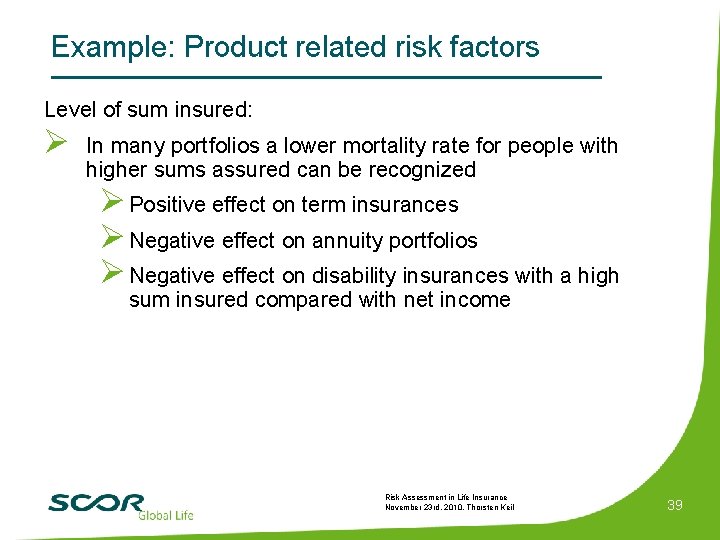 Example: Product related risk factors

Level of sum insured:

➢ In many portfolios a lower mortality rate for people with higher sums assured can be recognized

➢ Positive effect on term insurances

➢ Negative effect on annuity portfolios

➢ Negative effect on disability insurances with a high sum insured compared with net income

SCOR Global Life

Risk Assessment in Life Insurance
November 23rd, 2010, Thorsten Keil

39